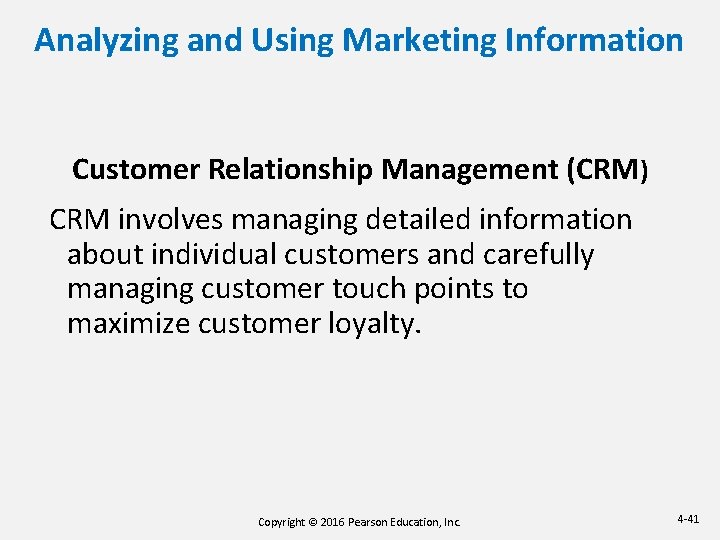 Analyzing and Using Marketing Information

Customer Relationship Management (CRM)

CRM involves managing detailed information about individual customers and carefully managing customer touch points to maximize customer loyalty.

Copyright © 2016 Pearson Education, Inc.

4-41